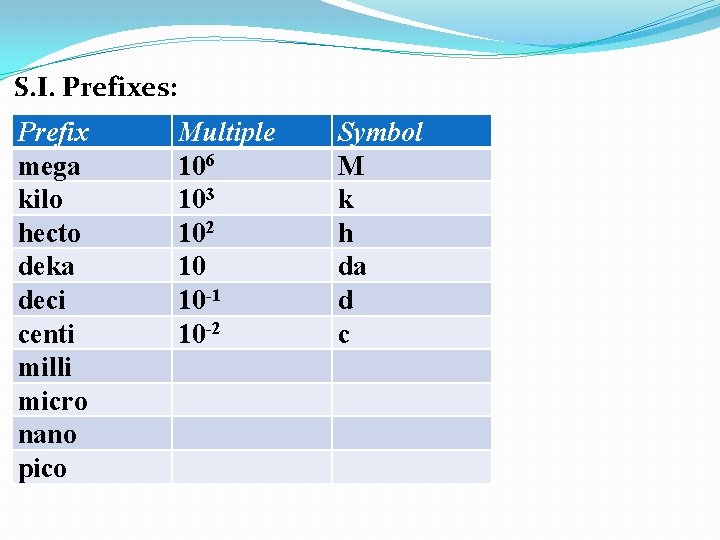 S.I. Prefixes:

| Prefix | Multiple | Symbol |
|---|---|---|
| mega | $10^6$ | M |
| kilo | $10^3$ | k |
| hecto | $10^2$ | h |
| deka | 10 | da |
| deci | $10^{-1}$ | d |
| centi | $10^{-2}$ | c |
| milli | | |
| micro | | |
| nano | | |
| pico | | |